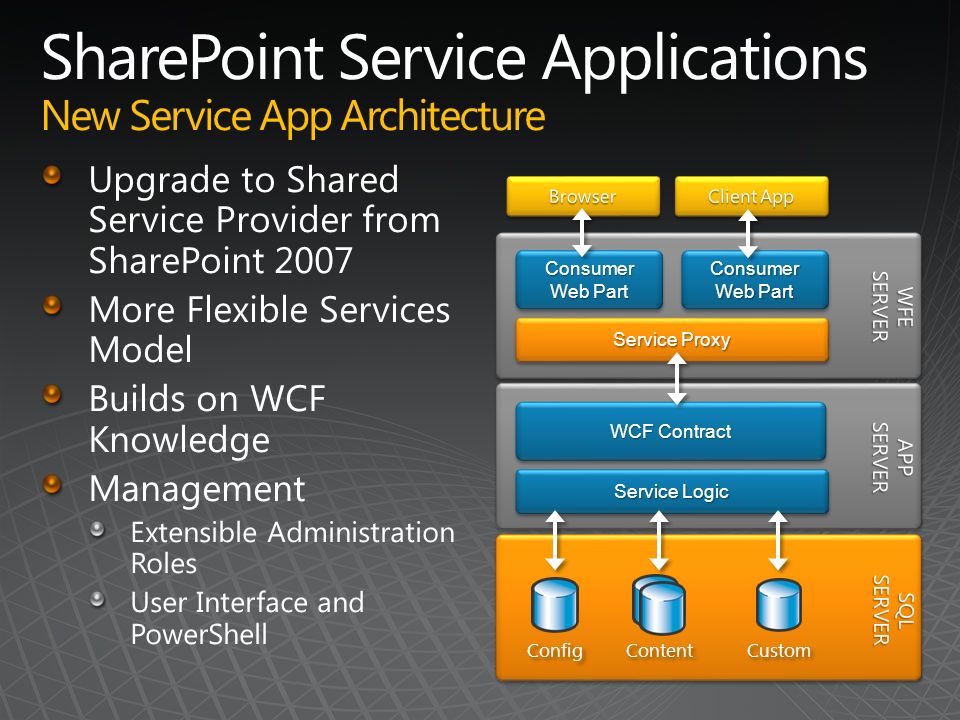 SharePoint Service Applications
New Service App Architecture

Upgrade to Shared Service Provider from SharePoint 2007
More Flexible Services Model
Builds on WCF Knowledge
Management
Extensible Administration Roles
User Interface and PowerShell

Browser
Client App
Consumer Web Part
Consumer Web Part
Service Proxy
WFE SERVER
WCF Contract
Service Logic
APP SERVER
Config
Content
Custom
SQL SERVER